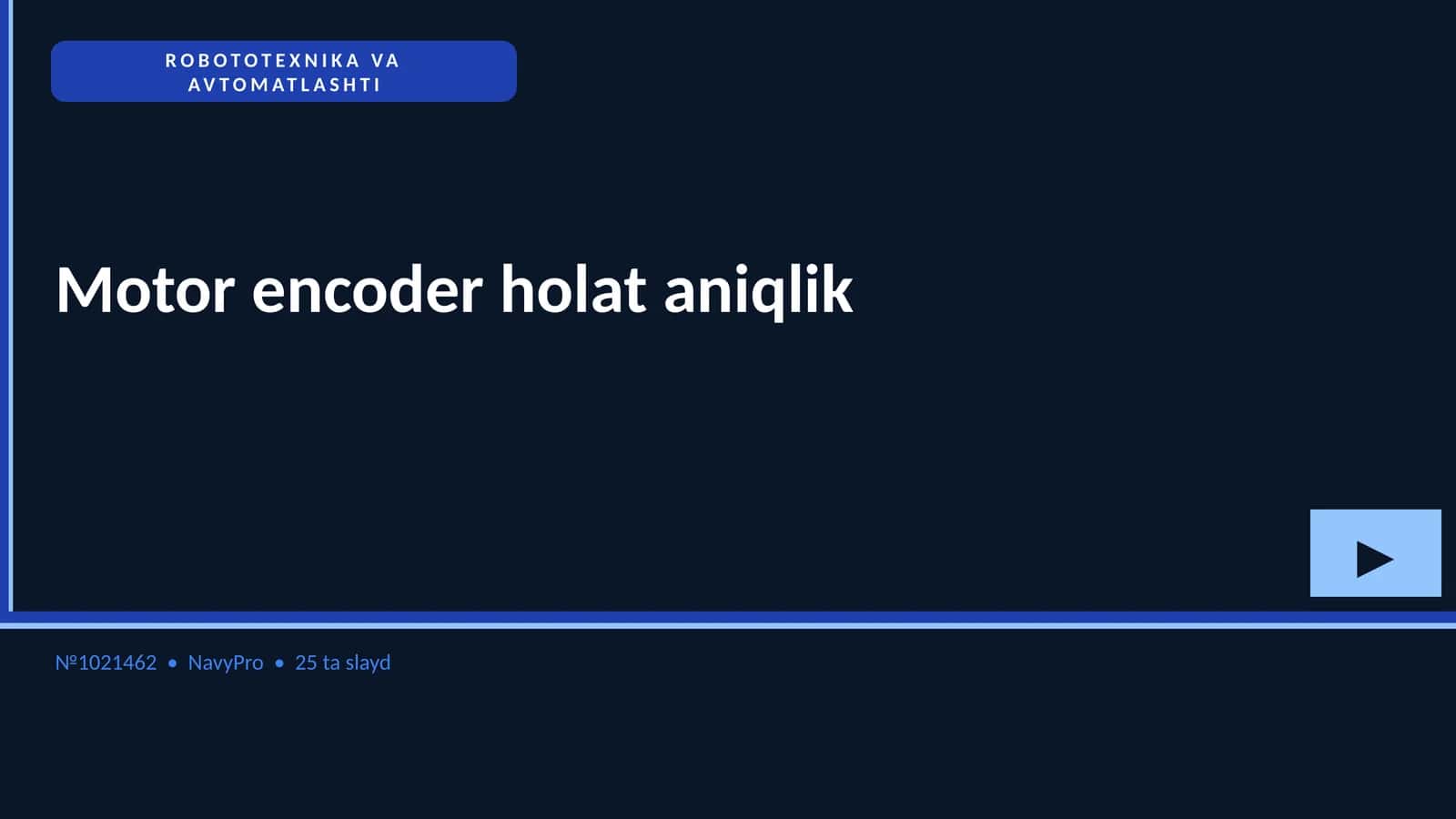 ROBOTOTEXNIKA VA AVTOMATLASHTI

Motor encoder holat aniqlik

▶

№1021462 • NavyPro • 25 ta slayd